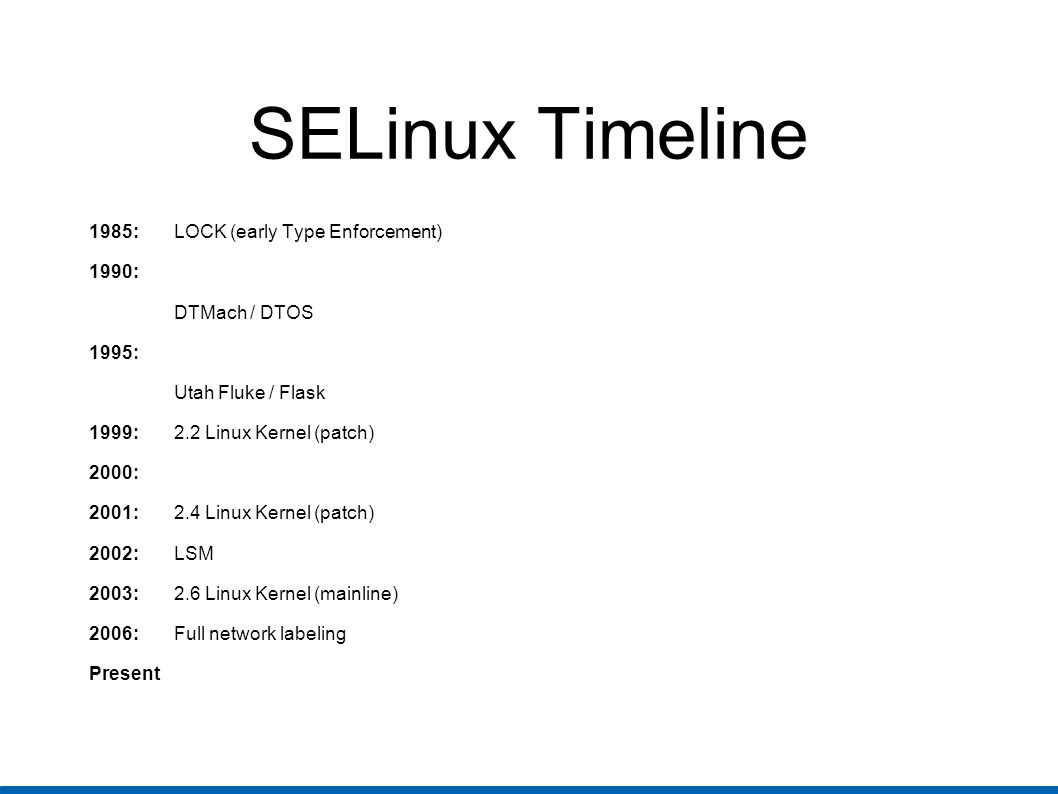 SELinux Timeline

1985: LOCK (early Type Enforcement)

1990:

DTMach / DTOS

1995:

Utah Fluke / Flask

1999: 2.2 Linux Kernel (patch)

2000:

2001: 2.4 Linux Kernel (patch)

2002: LSM

2003: 2.6 Linux Kernel (mainline)

2006: Full network labeling

Present